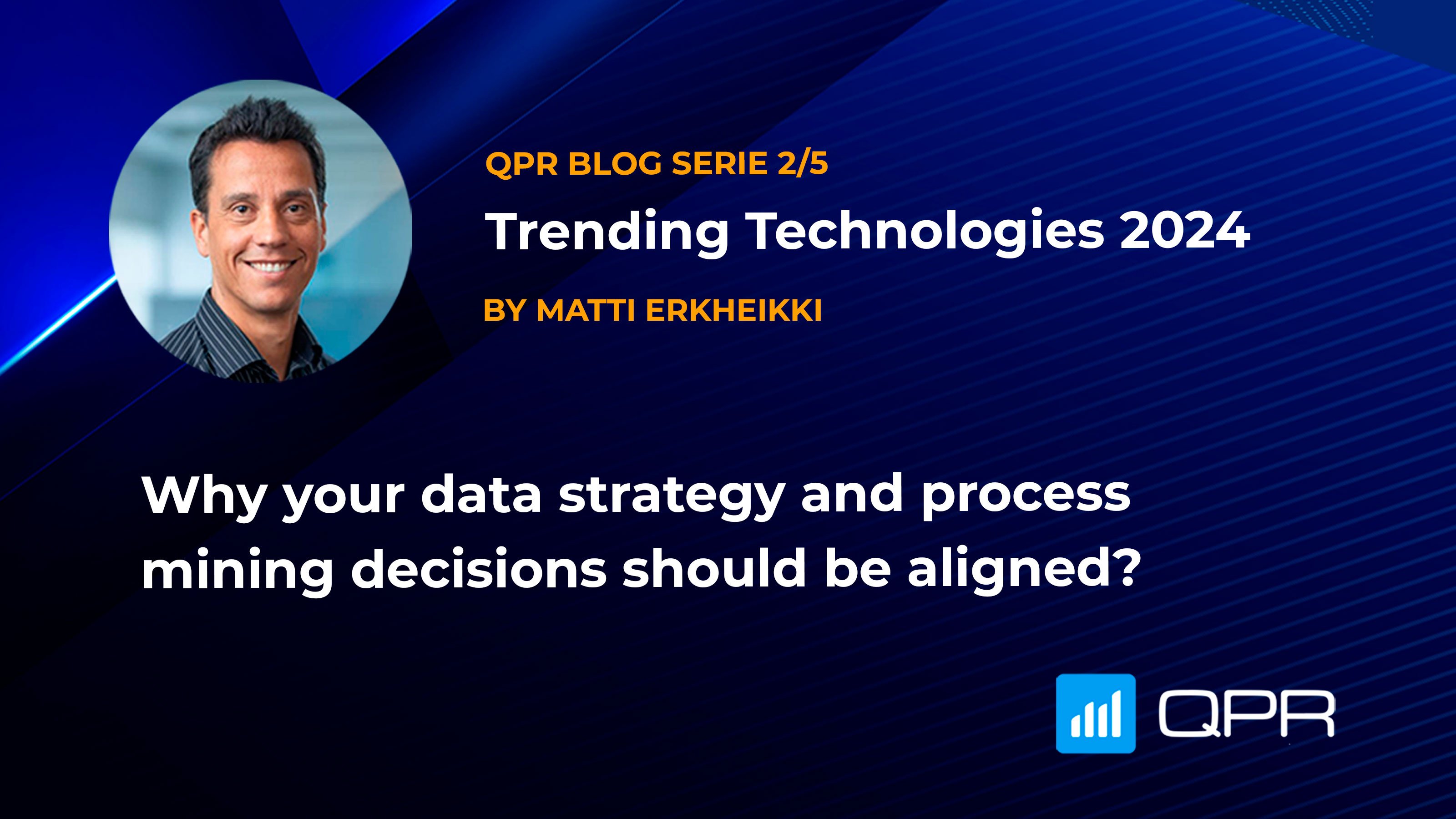 QPR BLOG SERIE 2/5

Trending Technologies 2024

BY MATTI ERKHEIKKI

Why your data strategy and process mining decisions should be aligned?

QPR